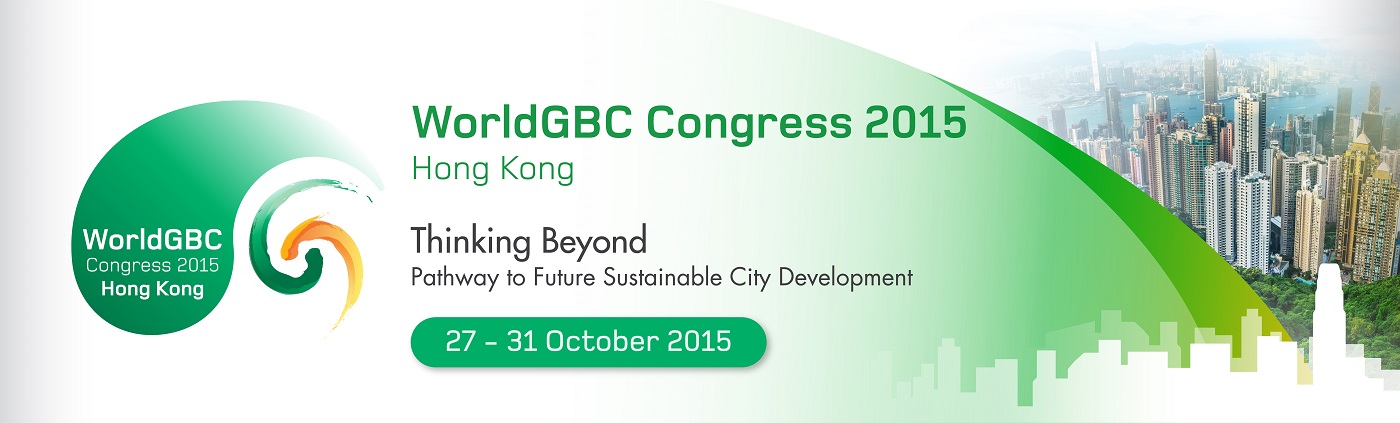 WorldGBC
Congress 2015
Hong Kong

WorldGBC Congress 2015
Hong Kong

Thinking Beyond
Pathway to Future Sustainable City Development

27 – 31 October 2015